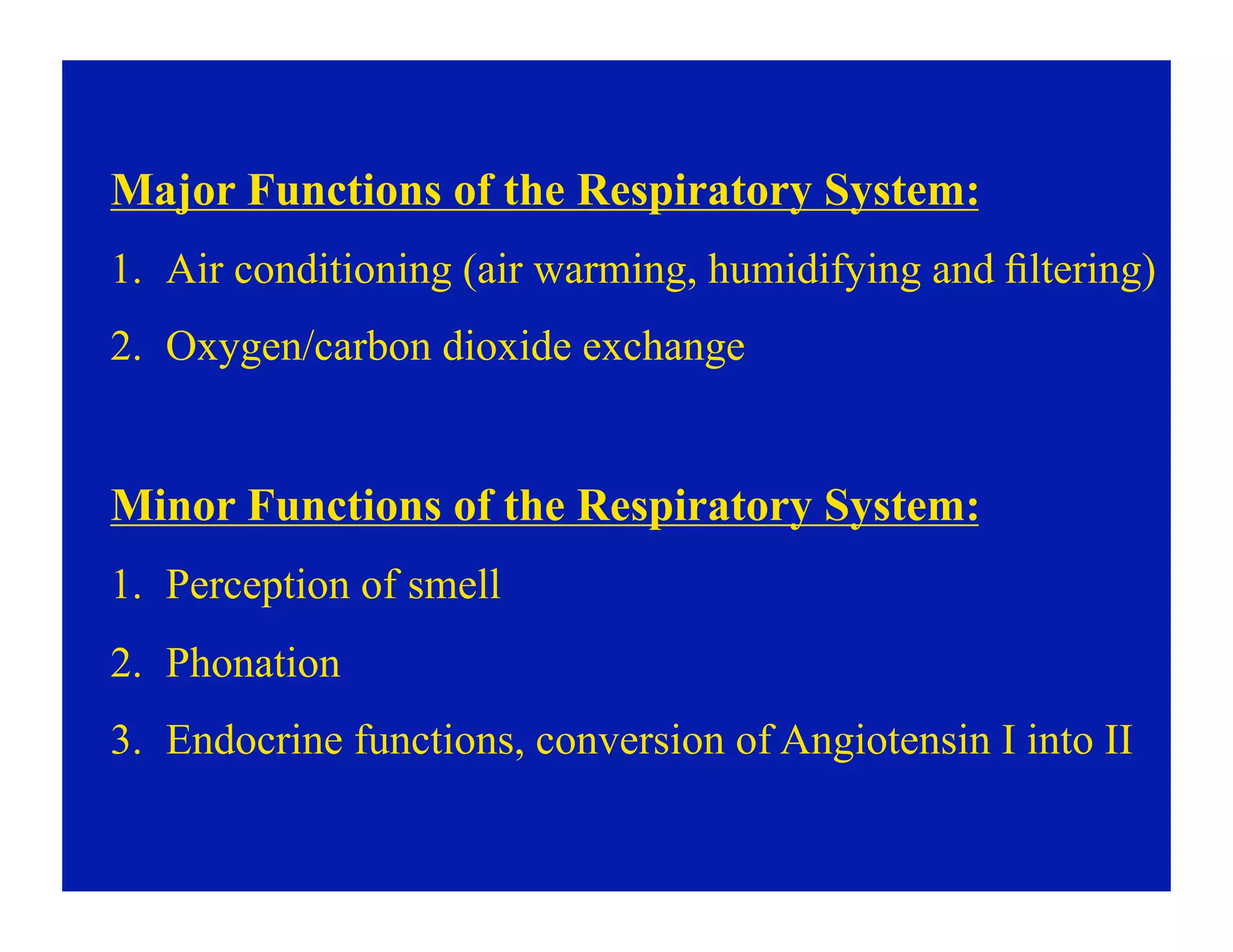 Major Functions of the Respiratory System:

1. Air conditioning (air warming, humidifying and filtering)

2. Oxygen/carbon dioxide exchange

Minor Functions of the Respiratory System:

1. Perception of smell

2. Phonation

3. Endocrine functions, conversion of Angiotensin I into II